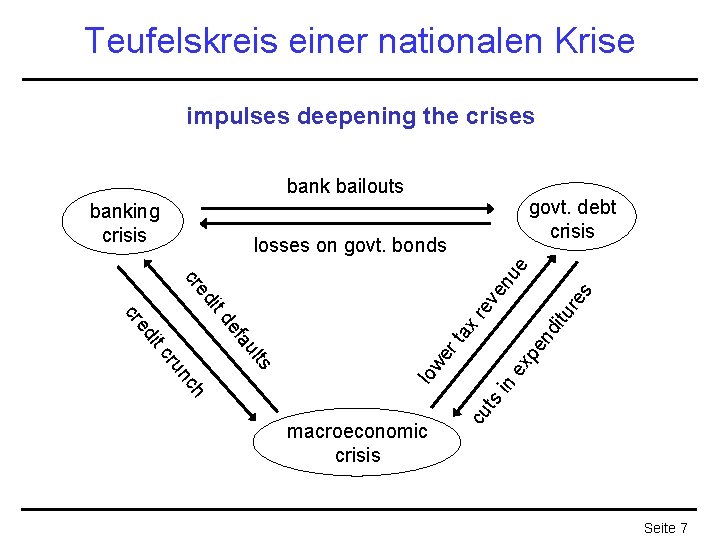 Teufelskreis einer nationalen Krise

impulses deepening the crises

banking crisis

bank bailouts

losses on govt. bonds

govt. debt crisis

credit crunch

credit defaults

lower tax revenue

cuts in expenditures

macroeconomic crisis

Seite 7